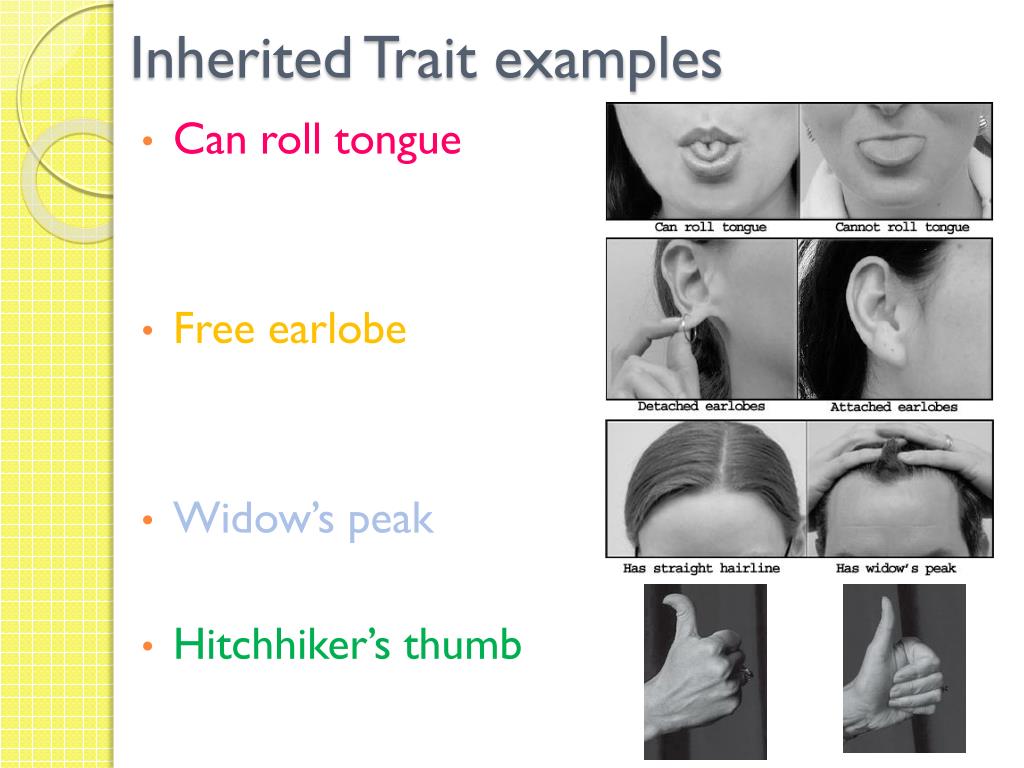 Inherited Trait examples

• Can roll tongue

• Free earlobe

• Widow's peak

• Hitchhiker's thumb

Can roll tongue

Cannot roll tongue

Detached earlobes

Attached earlobes

Has straight hairline

Has widow's peak